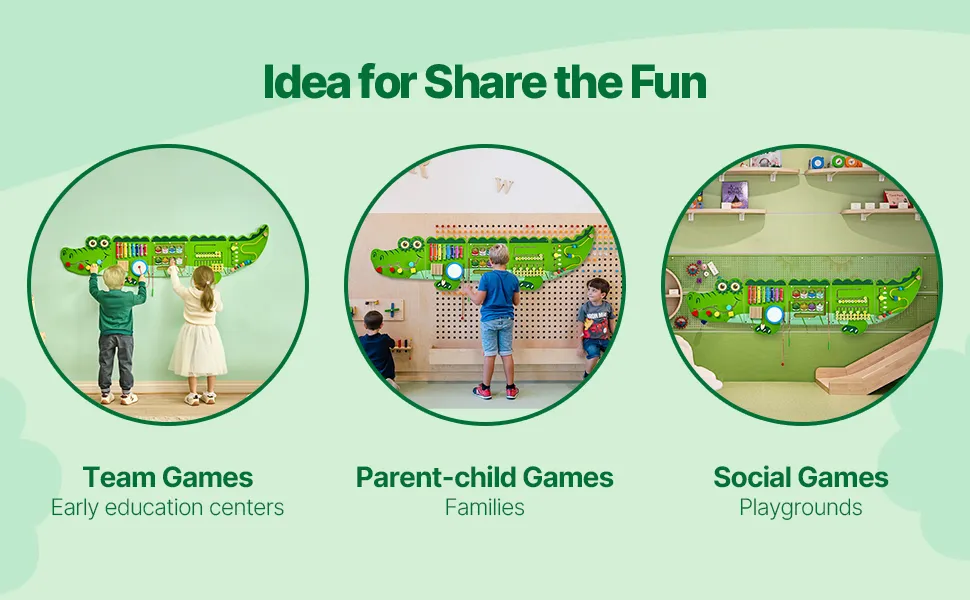 Idea for Share the Fun

Team Games
Early education centers

Parent-child Games
Families

Social Games
Playgrounds